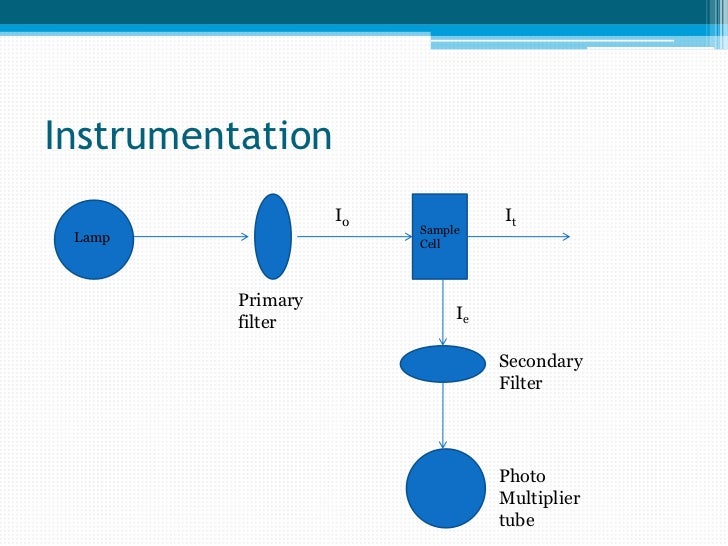 Instrumentation

Lamp

Primary filter

$I_o$

Sample Cell

$I_t$

$I_e$

Secondary Filter

Photo Multiplier tube